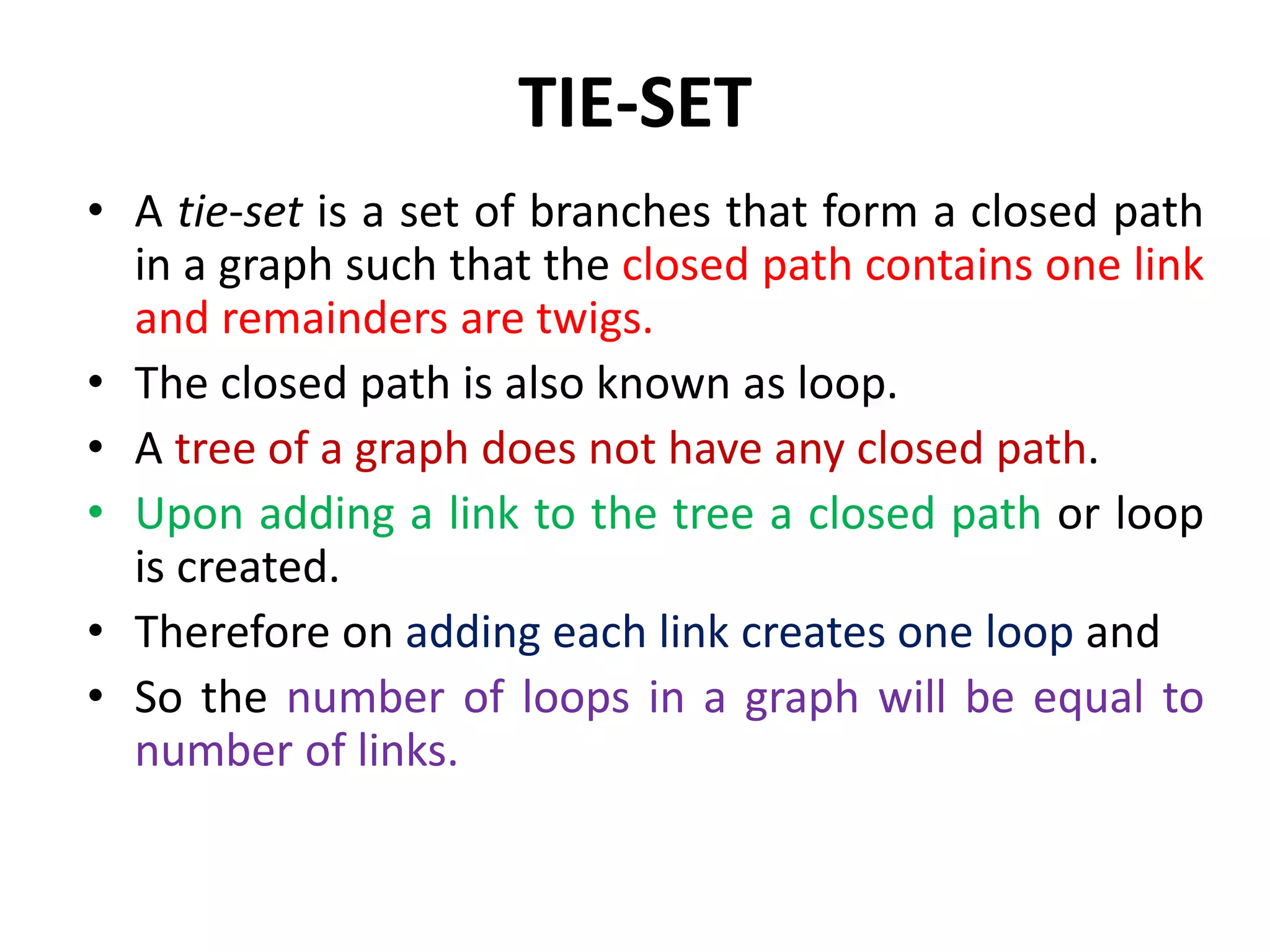 TIE-SET

• A tie-set is a set of branches that form a closed path in a graph such that the closed path contains one link and remainders are twigs.
• The closed path is also known as loop.
• A tree of a graph does not have any closed path.
• Upon adding a link to the tree a closed path or loop is created.
• Therefore on adding each link creates one loop and
• So the number of loops in a graph will be equal to number of links.